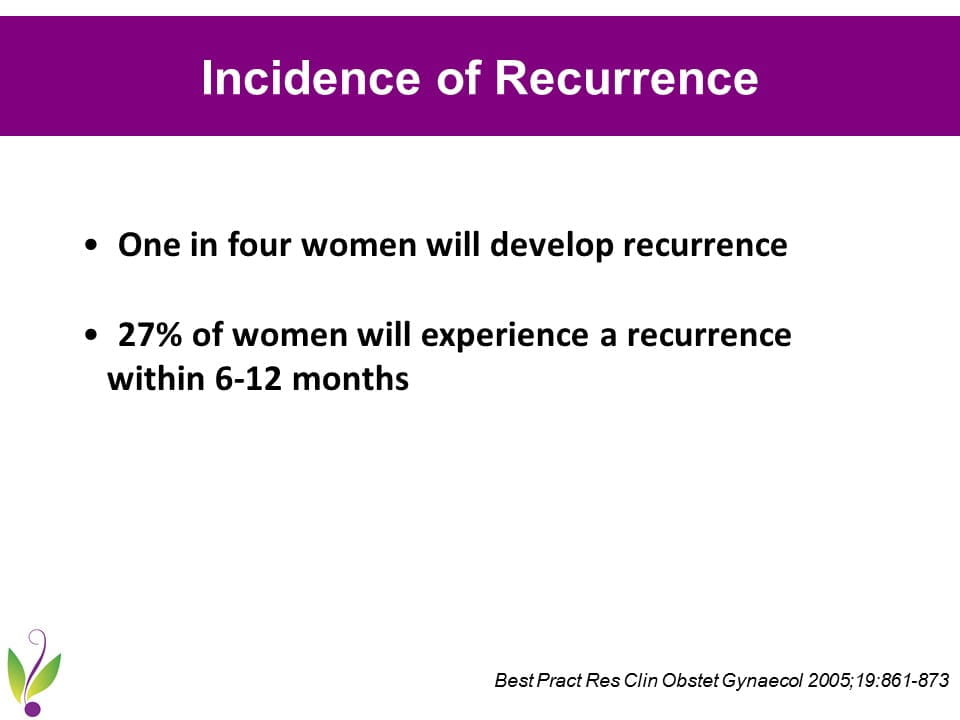 Incidence of Recurrence

• One in four women will develop recurrence

• 27% of women will experience a recurrence within 6-12 months

Best Pract Res Clin Obstet Gynaecol 2005;19:861-873